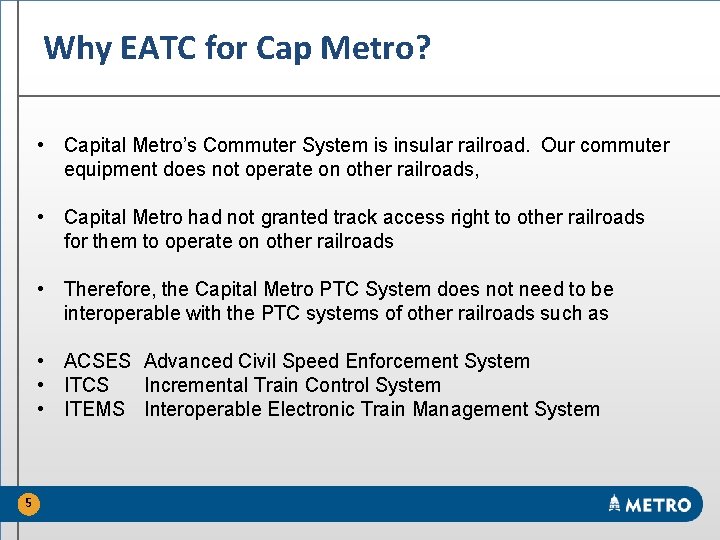 Why EATC for Cap Metro?

• Capital Metro's Commuter System is insular railroad. Our commuter equipment does not operate on other railroads,

• Capital Metro had not granted track access right to other railroads for them to operate on other railroads

• Therefore, the Capital Metro PTC System does not need to be interoperable with the PTC systems of other railroads such as

• ACSES Advanced Civil Speed Enforcement System
• ITCS Incremental Train Control System
• ITEMS Interoperable Electronic Train Management System

5

METRO